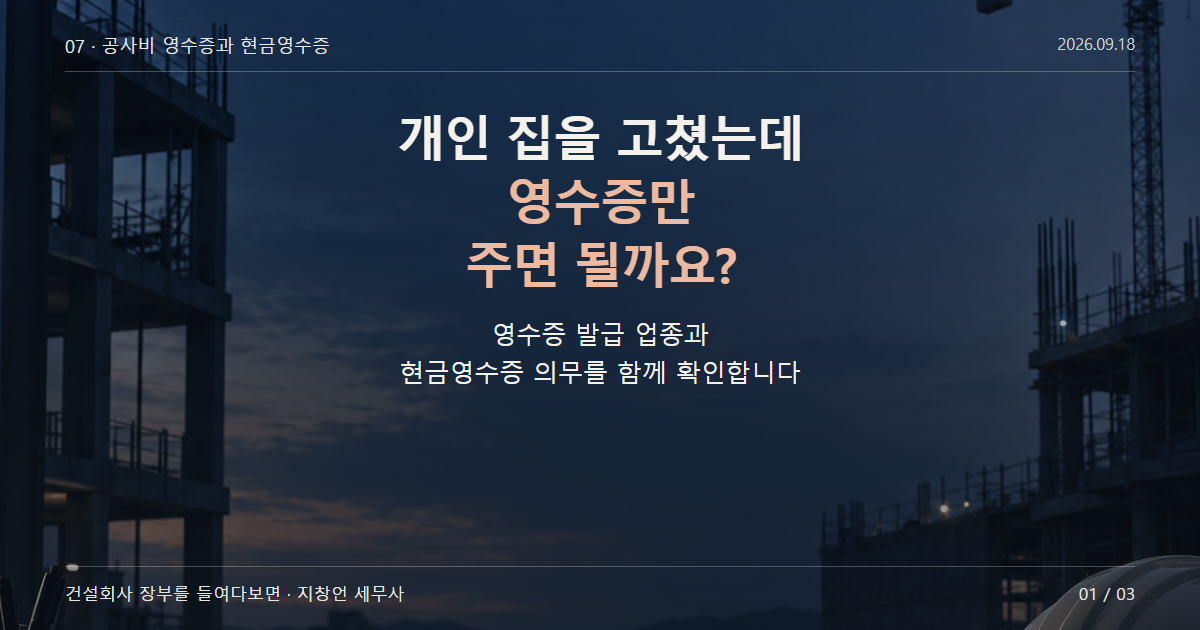 07 · 공사비 영수증과 현금영수증

2026.09.18

개인 집을 고쳤는데
영수증만
주면 될까요?

영수증 발급 업종과
현금영수증 의무를 함께 확인합니다

건설회사 장부를 들여다보면 · 지창언 세무사

01 / 03